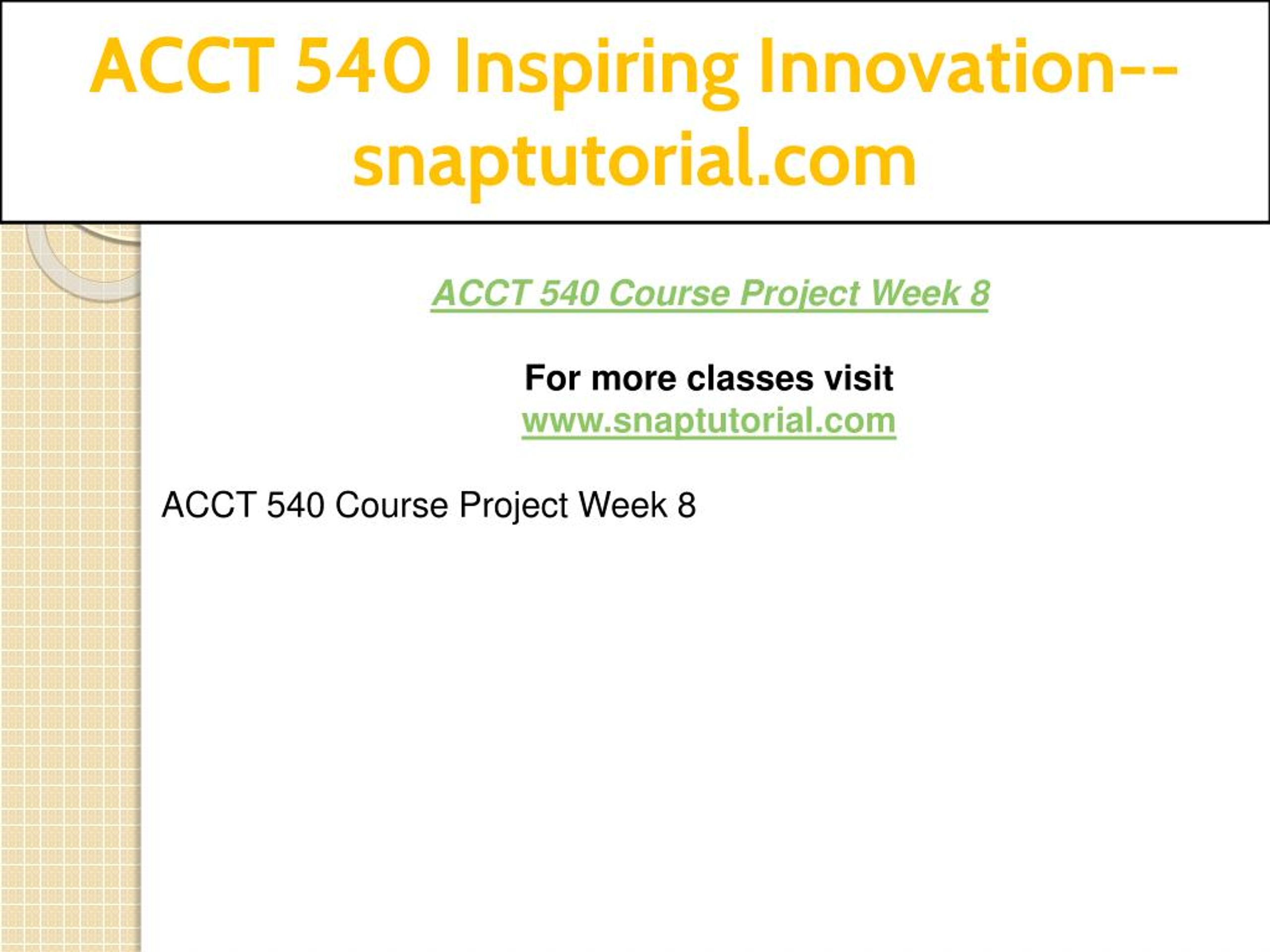 ACCT 540 Inspiring Innovation--snaptutorial.com

ACCT 540 Course Project Week 8

For more classes visit
www.snaptutorial.com

ACCT 540 Course Project Week 8